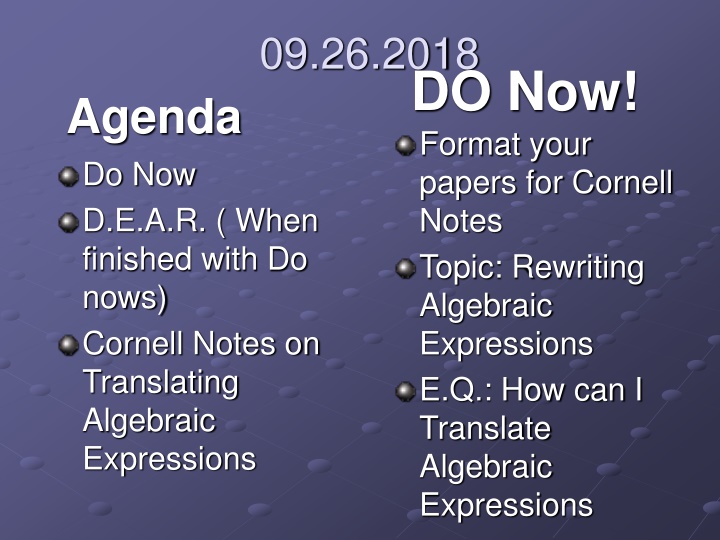 09.26.2018

Agenda

Do Now

D.E.A.R. ( When finished with Do nows)

Cornell Notes on Translating Algebraic Expressions

DO Now!

Format your papers for Cornell Notes

Topic: Rewriting Algebraic Expressions

E.Q.: How can I Translate Algebraic Expressions